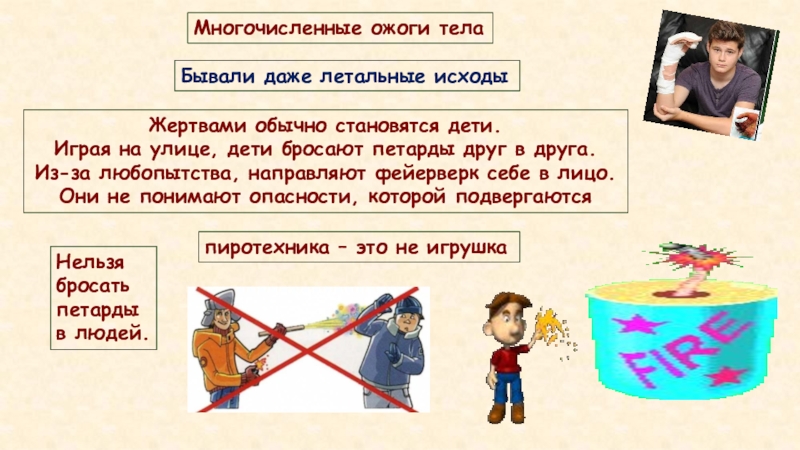 Многочисленные ожоги тела

Бывали даже летальные исходы

Жертвами обычно становятся дети.
Играя на улице, дети бросают петарды друг в друга.
Из-за любопытства, направляют фейерверк себе в лицо.
Они не понимают опасности, которой подвергаются

пиротехника – это не игрушка

Нельзя бросать петарды в людей.

FIRE